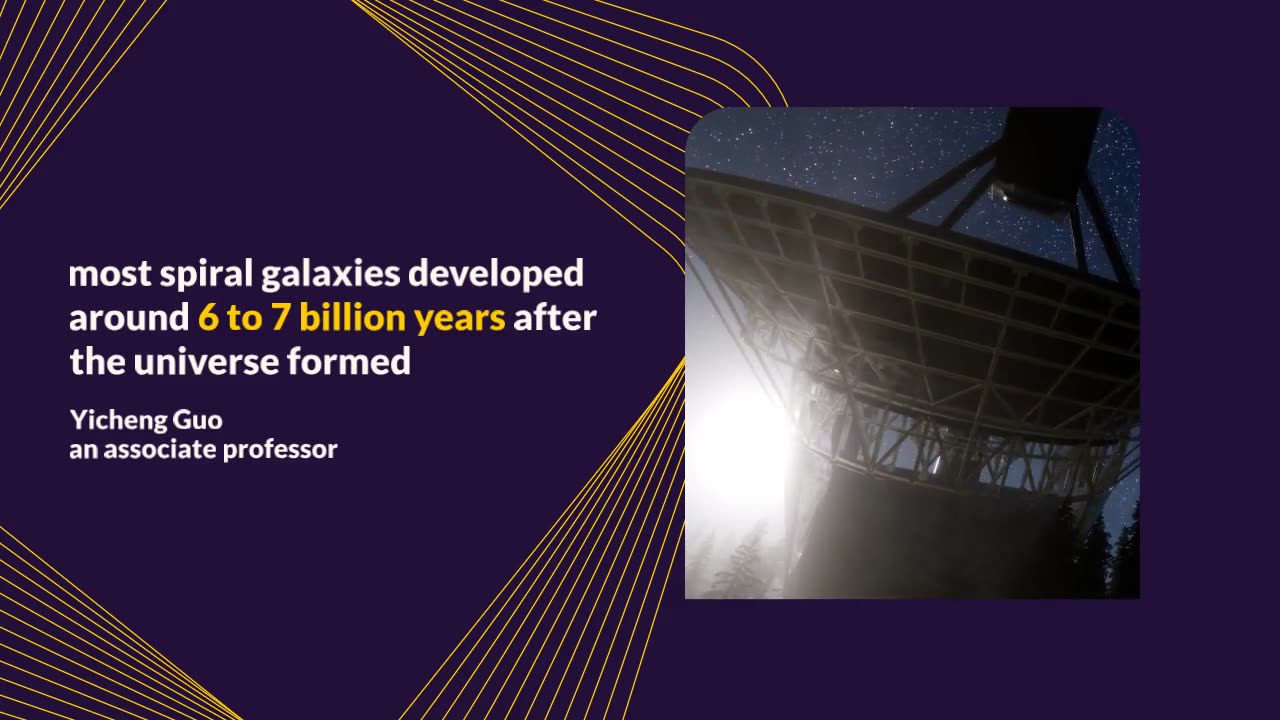 most spiral galaxies developed around 6 to 7 billion years after the universe formed

Yicheng Guo
an associate professor